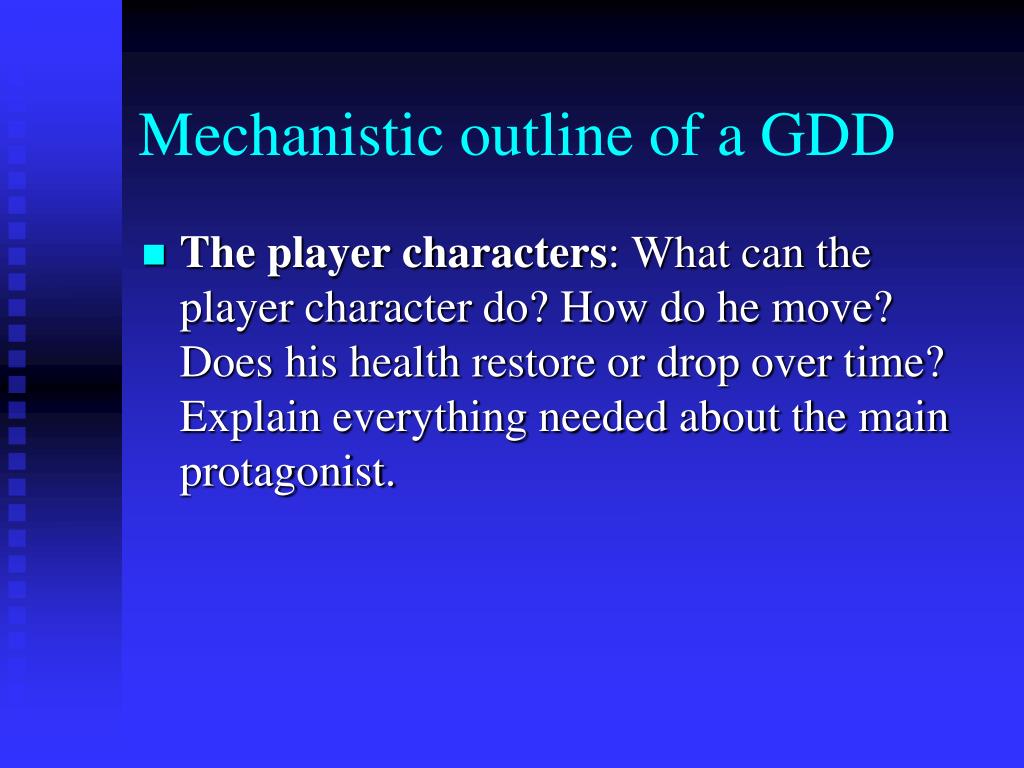 Mechanistic outline of a GDD

The player characters: What can the player character do? How do he move? Does his health restore or drop over time? Explain everything needed about the main protagonist.